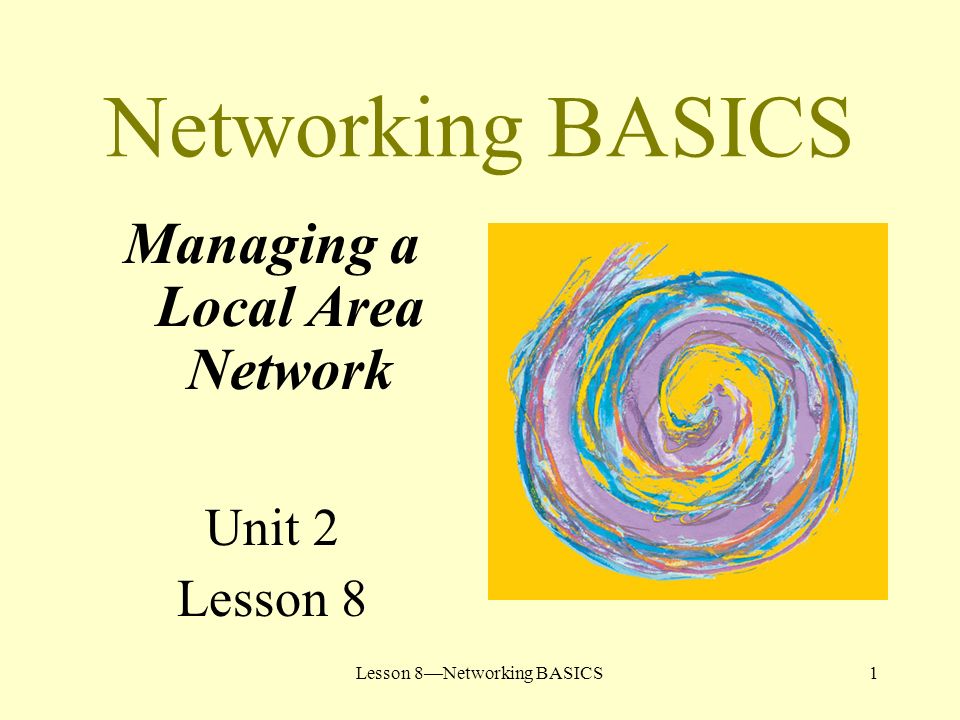 Networking BASICS

Managing a Local Area Network

Unit 2
Lesson 8

Lesson 8—Networking BASICS

1